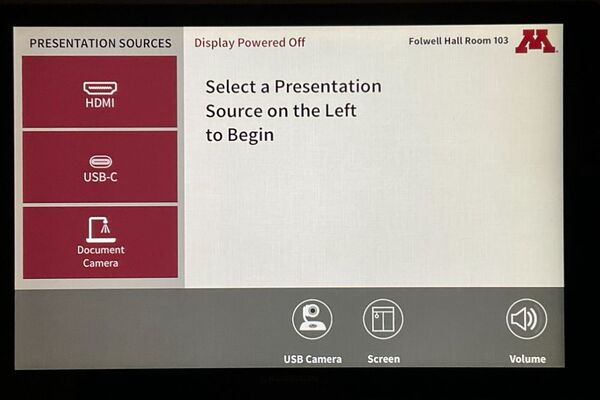 PRESENTATION SOURCES

HDMI

USB-C

Document Camera

Display Powered Off

Folwell Hall Room 103

M

Select a Presentation Source on the Left to Begin

USB Camera

Screen

Volume